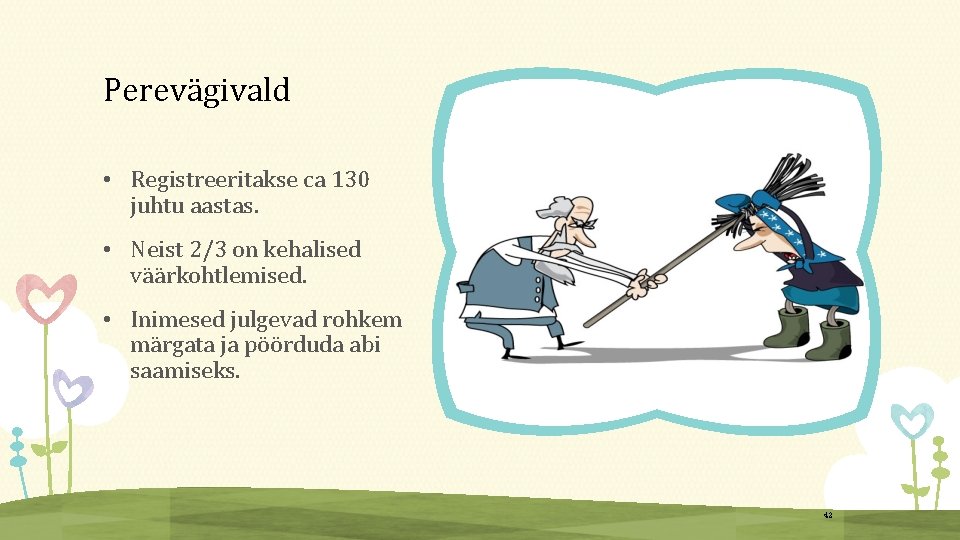 Perevägivald

• Registreeritakse ca 130 juhtu aastas.

• Neist 2/3 on kehalised väärkohtlemised.

• Inimesed julgevad rohkem märgata ja pöörduda abi saamiseks.

42